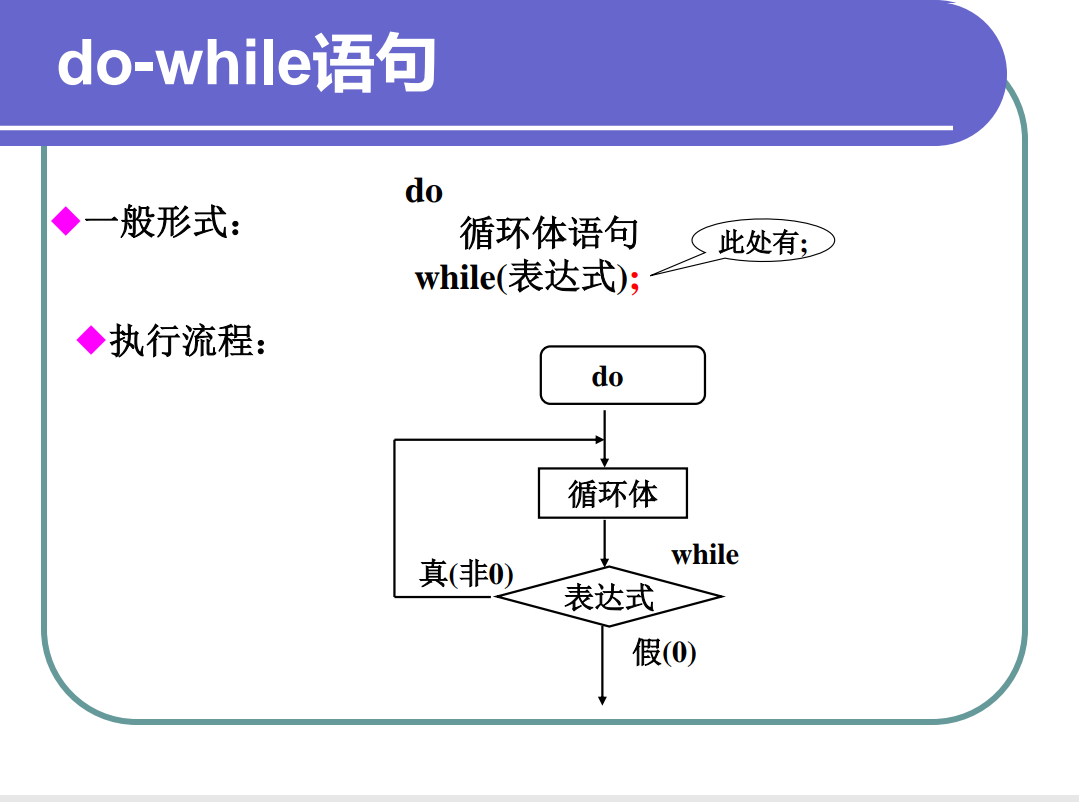 do-while语句

◆一般形式：

do
循环体语句
while(表达式);

此处有;

◆执行流程：

do

循环体

while

真(非0)

表达式

假(0)